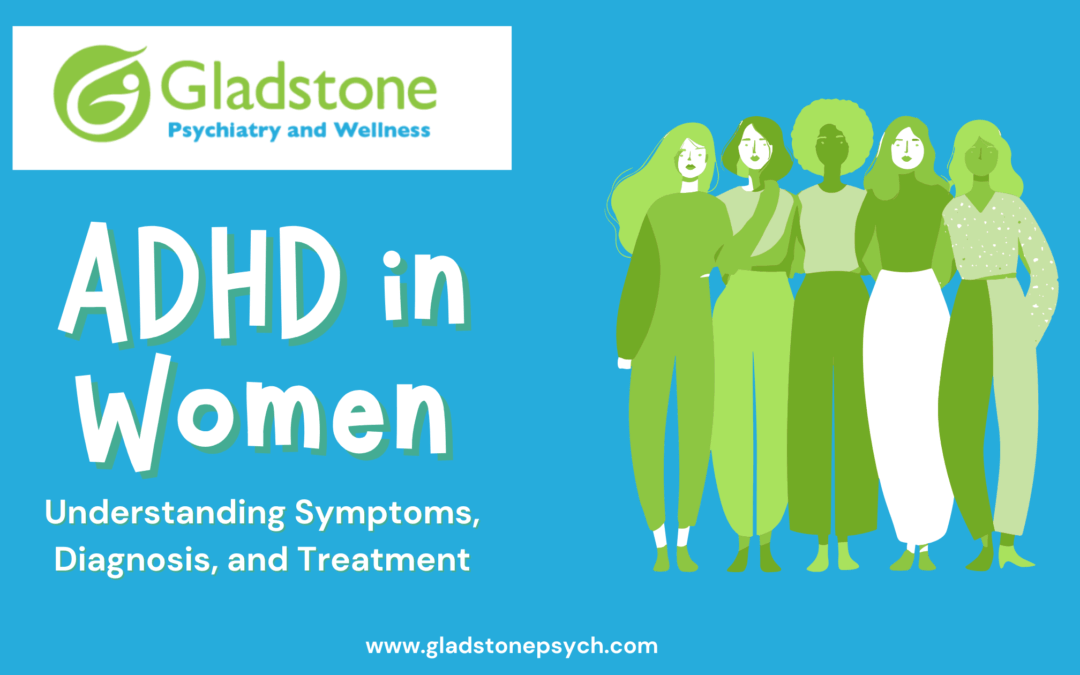 Gladstone
Psychiatry and Wellness

ADHD in Women

Understanding Symptoms, Diagnosis, and Treatment

www.gladstonepsych.com